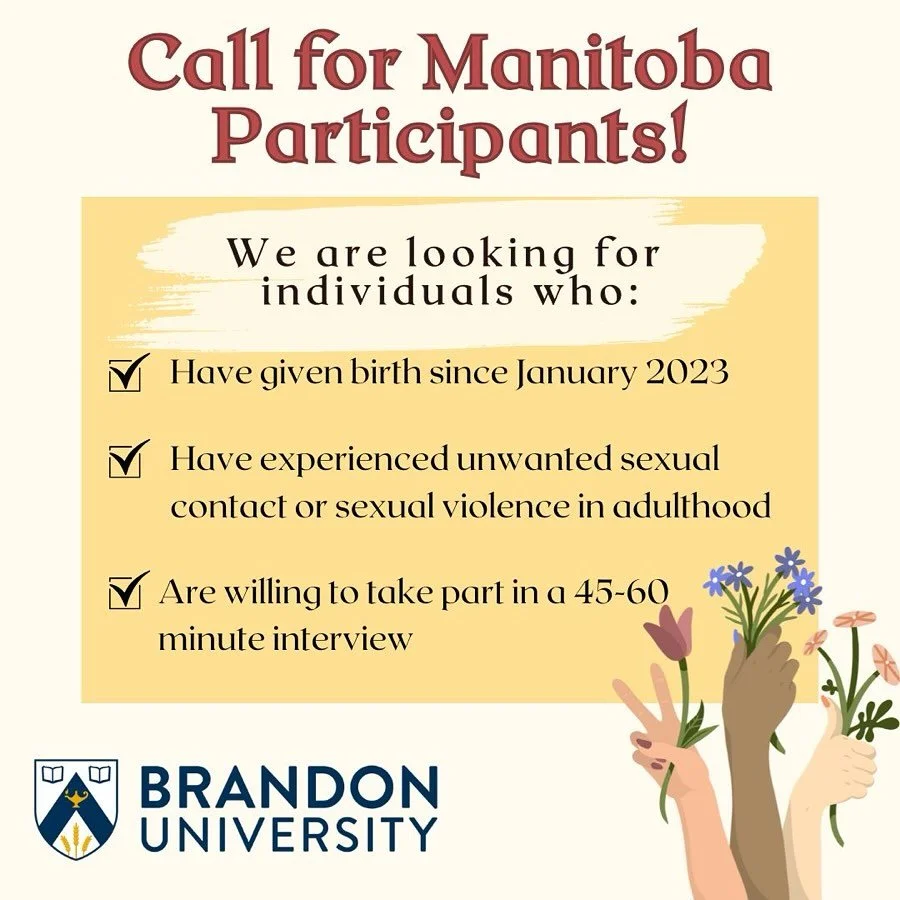 Call for Manitoba Participants!

We are looking for individuals who:

Have given birth since January 2023

Have experienced unwanted sexual contact or sexual violence in adulthood

Are willing to take part in a 45-60 minute interview

BRANDON UNIVERSITY